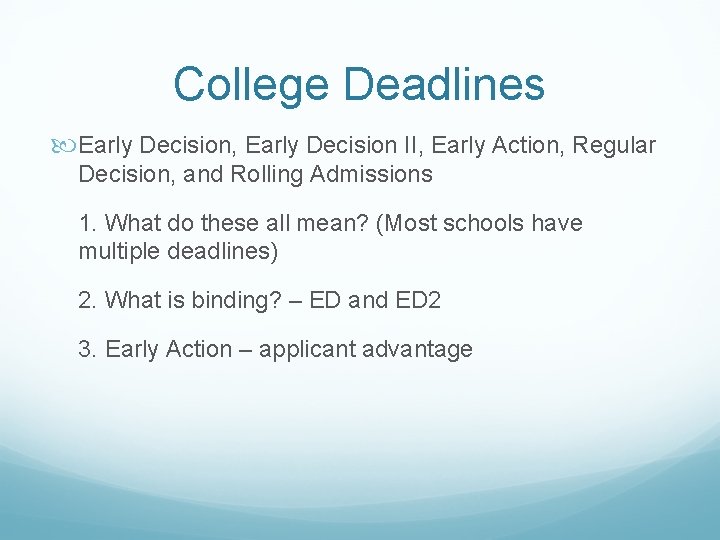 College Deadlines

Early Decision, Early Decision II, Early Action, Regular Decision, and Rolling Admissions

1. What do these all mean? (Most schools have multiple deadlines)

2. What is binding? – ED and ED2

3. Early Action – applicant advantage